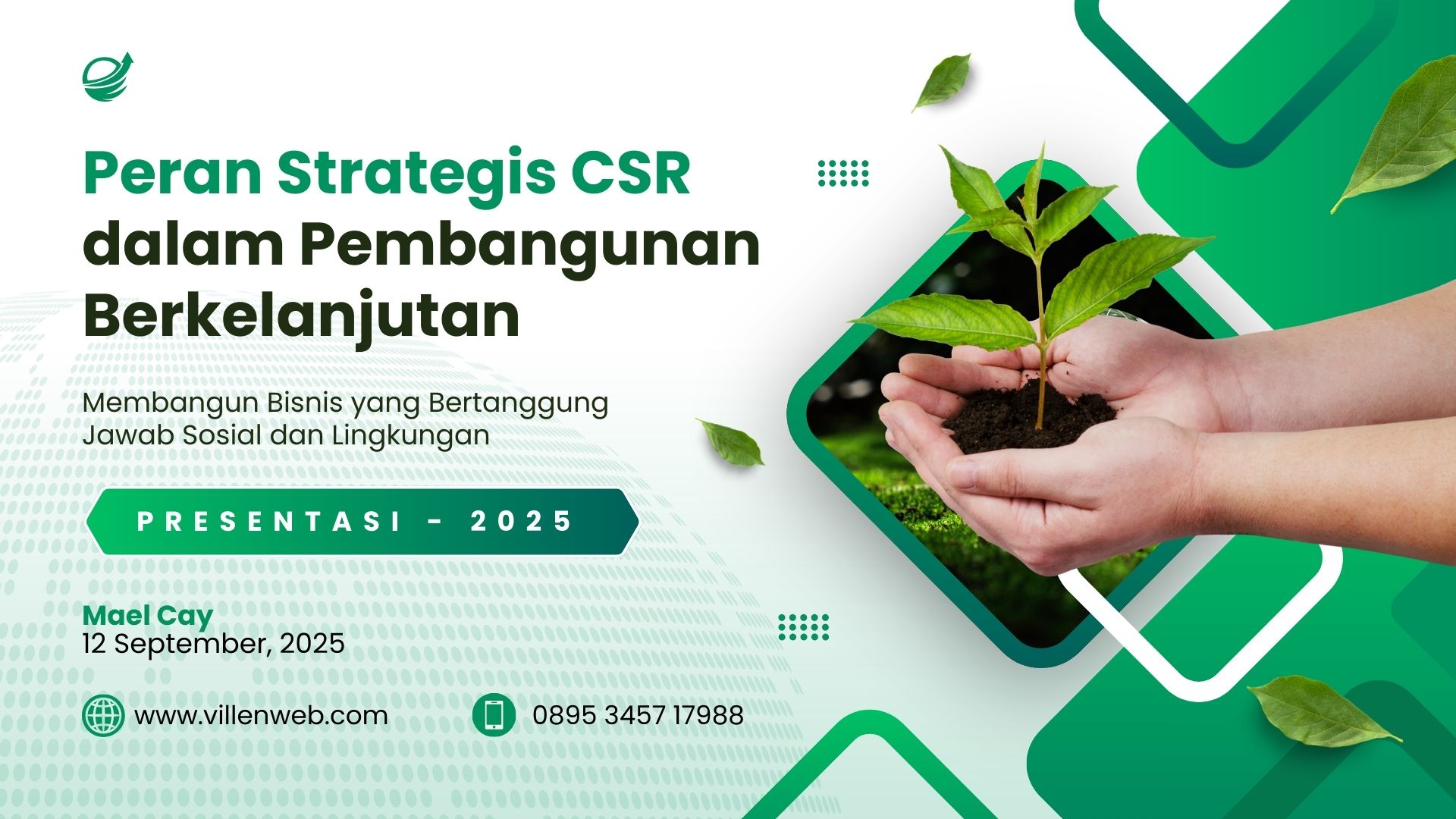 Peran Strategis CSR dalam Pembangunan Berkelanjutan

Membangun Bisnis yang Bertanggung Jawab Sosial dan Lingkungan

PRESENTASI - 2025

Mael Cay
12 September, 2025

www.villenweb.com

0895 3457 17988